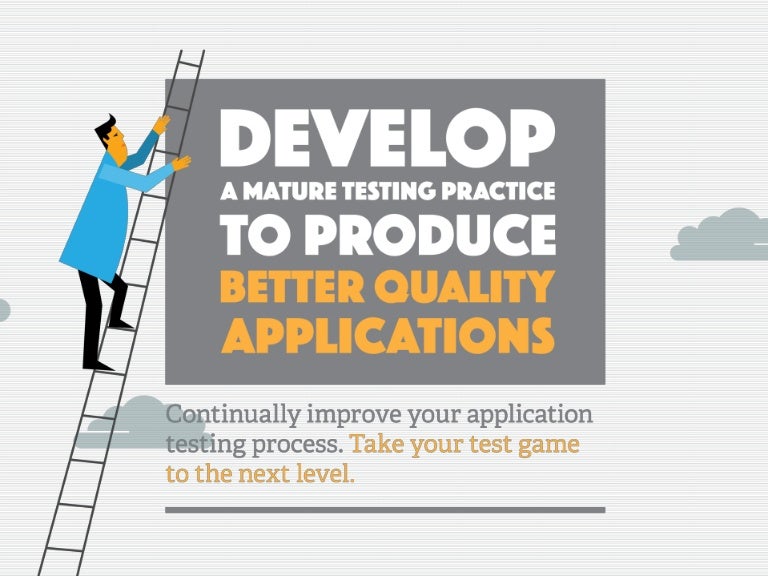 DEVELOP
A MATURE TESTING PRACTICE
TO PRODUCE
BETTER QUALITY
APPLICATIONS

Continually improve your application testing process. Take your test game to the next level.